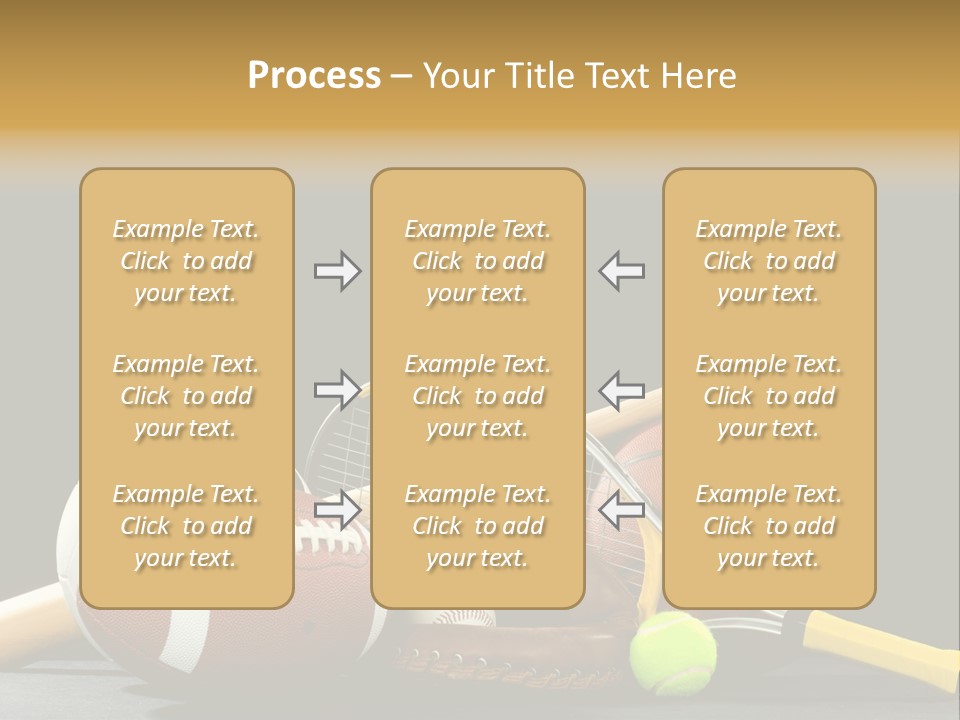 Process – Your Title Text Here

Example Text. Click to add your text.

Example Text. Click to add your text.

Example Text. Click to add your text.

Example Text. Click to add your text.

Example Text. Click to add your text.

Example Text. Click to add your text.

Example Text. Click to add your text.

Example Text. Click to add your text.

Example Text. Click to add your text.